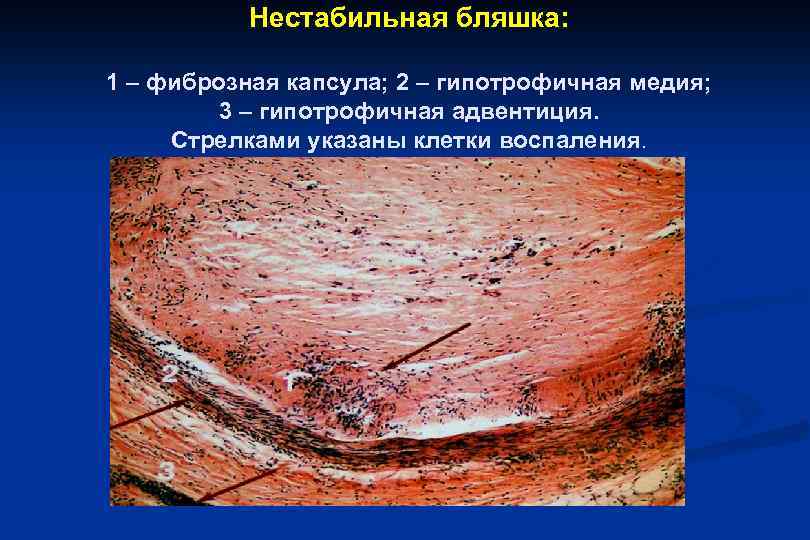 Нестабильная бляшка:

1 – фиброзная капсула; 2 – гипотрофичная медия; 3 – гипотрофичная адвентиция. Стрелками указаны клетки воспаления.

2

1

3